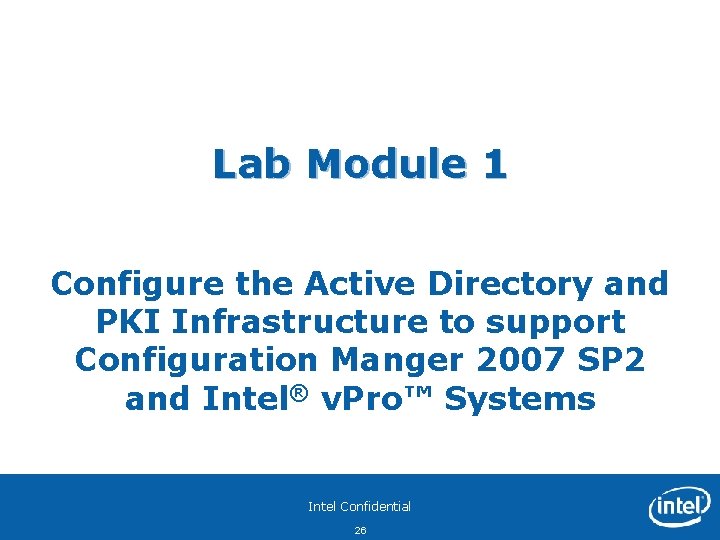 Lab Module 1

Configure the Active Directory and PKI Infrastructure to support Configuration Manger 2007 SP2 and Intel® vPro™ Systems

Intel Confidential

26

intel